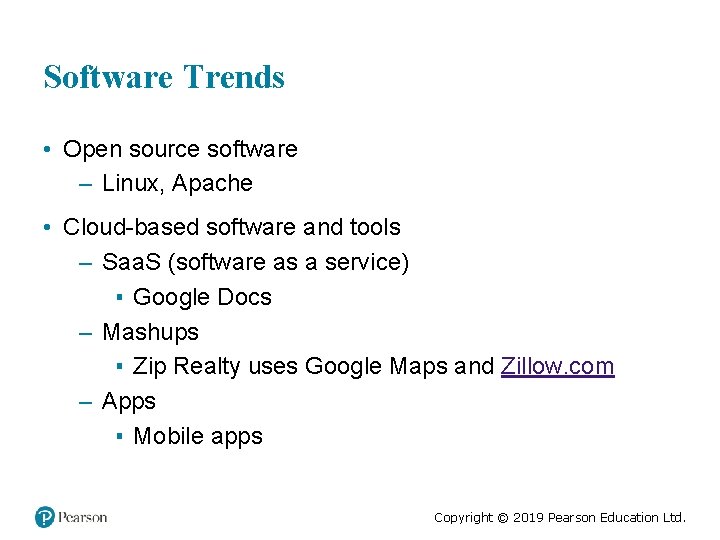 Software Trends

• Open source software
  – Linux, Apache
• Cloud-based software and tools
  – SaaS (software as a service)
    ▪ Google Docs
  – Mashups
    ▪ Zip Realty uses Google Maps and Zillow.com
  – Apps
    ▪ Mobile apps

Pearson

Copyright © 2019 Pearson Education Ltd.